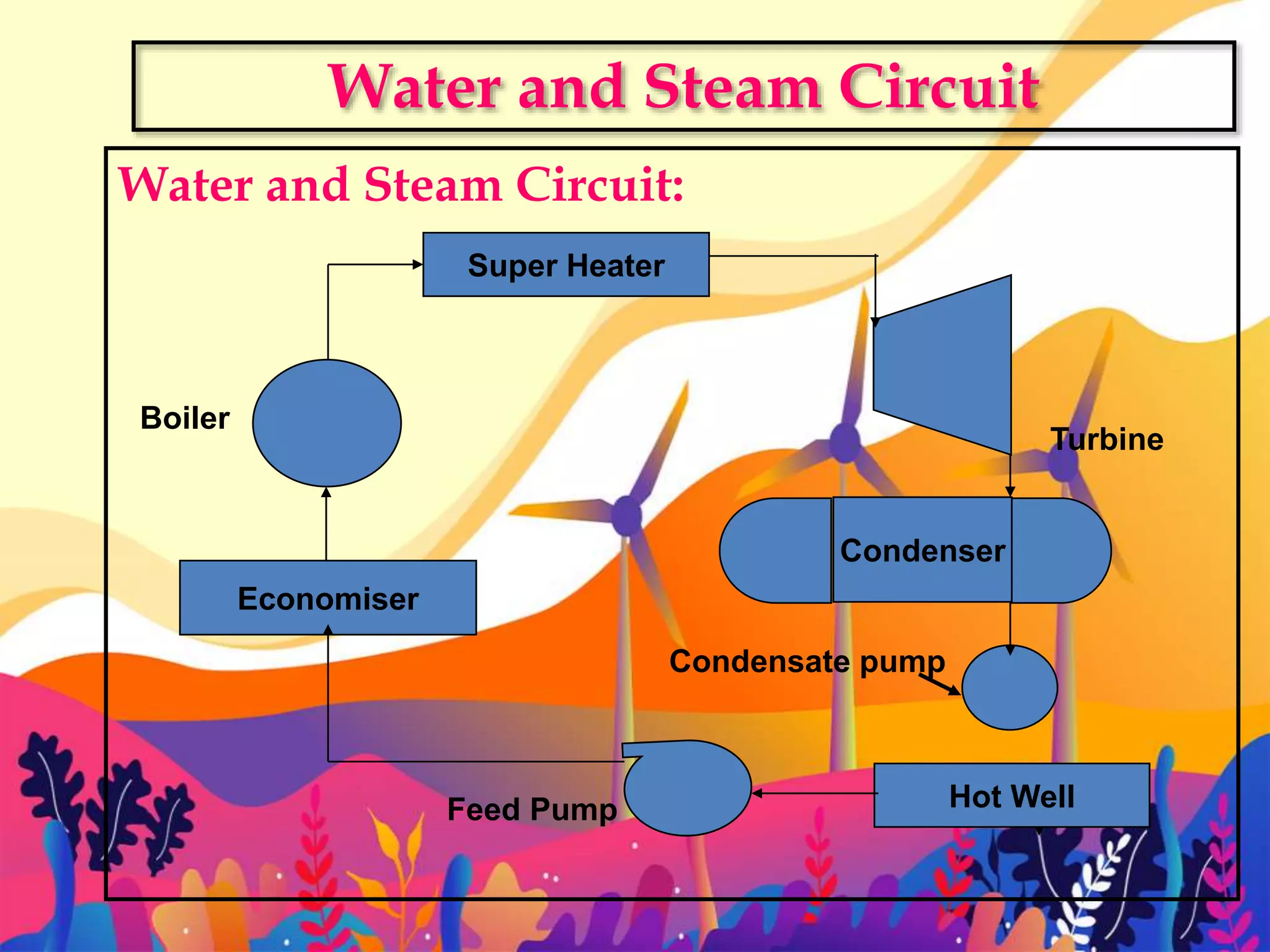 Water and Steam Circuit

Water and Steam Circuit:

Super Heater

Boiler

Turbine

Condenser

Economiser

Condensate pump

Feed Pump

Hot Well